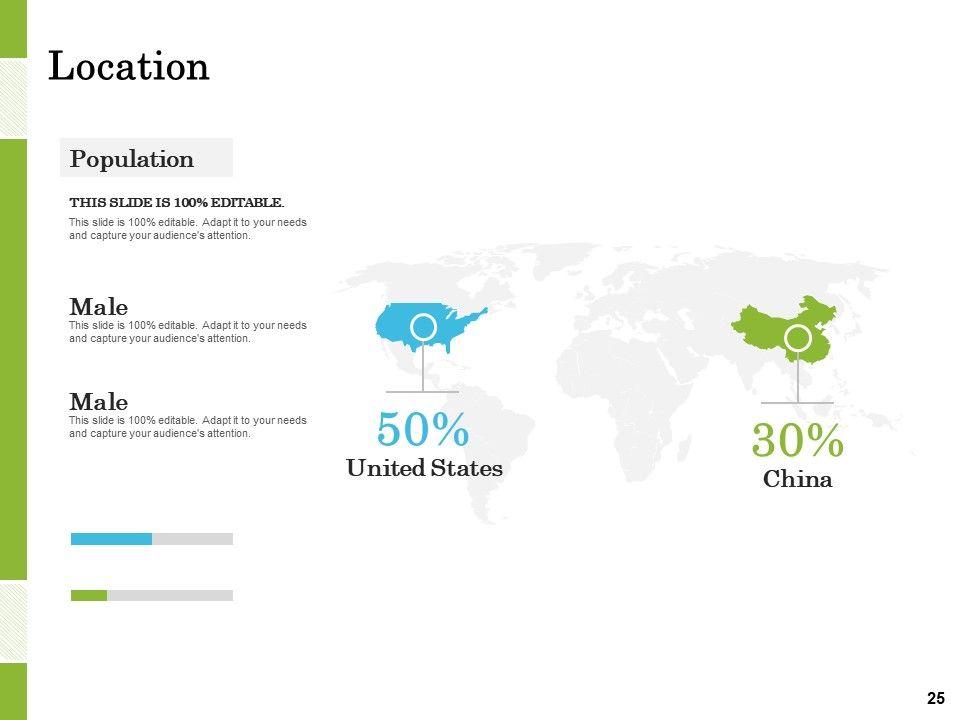 Location

Population

THIS SLIDE IS 100% EDITABLE.

This slide is 100% editable. Adapt it to your needs and capture your audience's attention.

Male

This slide is 100% editable. Adapt it to your needs and capture your audience's attention.

Male

This slide is 100% editable. Adapt it to your needs and capture your audience's attention.

50%

United States

30%

China

25